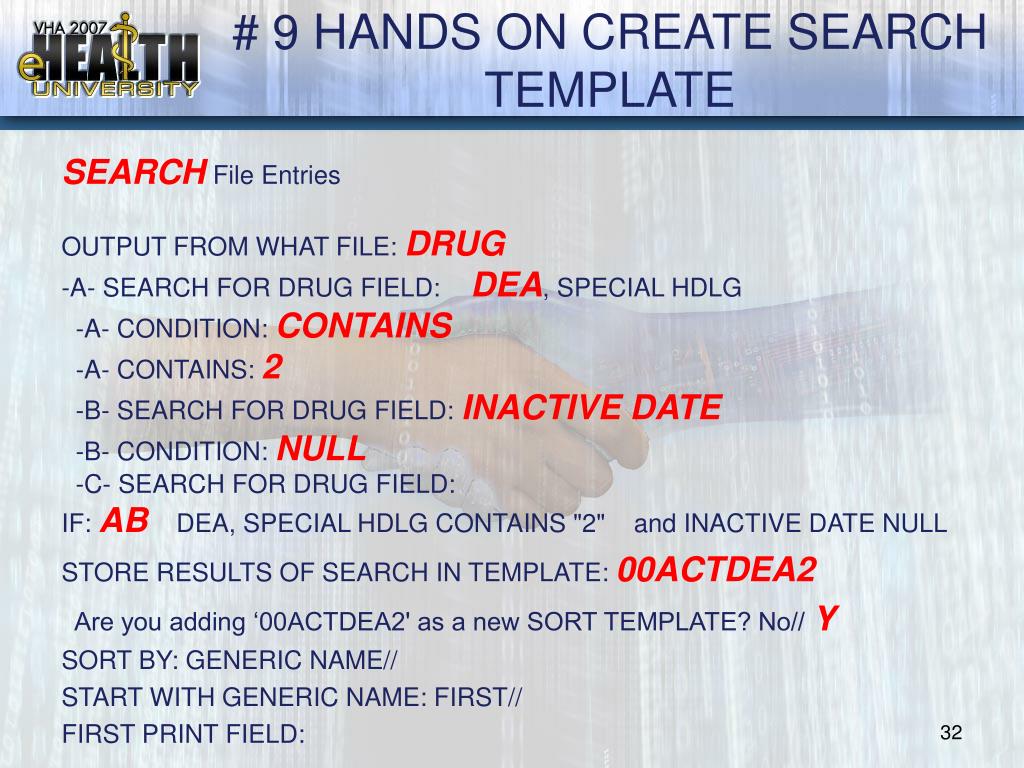 VHA 2007 eHEALTH UNIVERSITY

# 9 HANDS ON CREATE SEARCH TEMPLATE

SEARCH File Entries

OUTPUT FROM WHAT FILE: DRUG
-A- SEARCH FOR DRUG FIELD: DEA, SPECIAL HDLG
-A- CONDITION: CONTAINS
-A- CONTAINS: 2
-B- SEARCH FOR DRUG FIELD: INACTIVE DATE
-B- CONDITION: NULL
-C- SEARCH FOR DRUG FIELD:
IF: AB DEA, SPECIAL HDLG CONTAINS "2" and INACTIVE DATE NULL
STORE RESULTS OF SEARCH IN TEMPLATE: 00ACTDEA2
Are you adding ‘00ACTDEA2' as a new SORT TEMPLATE? No// Y
SORT BY: GENERIC NAME//
START WITH GENERIC NAME: FIRST//
FIRST PRINT FIELD:

32